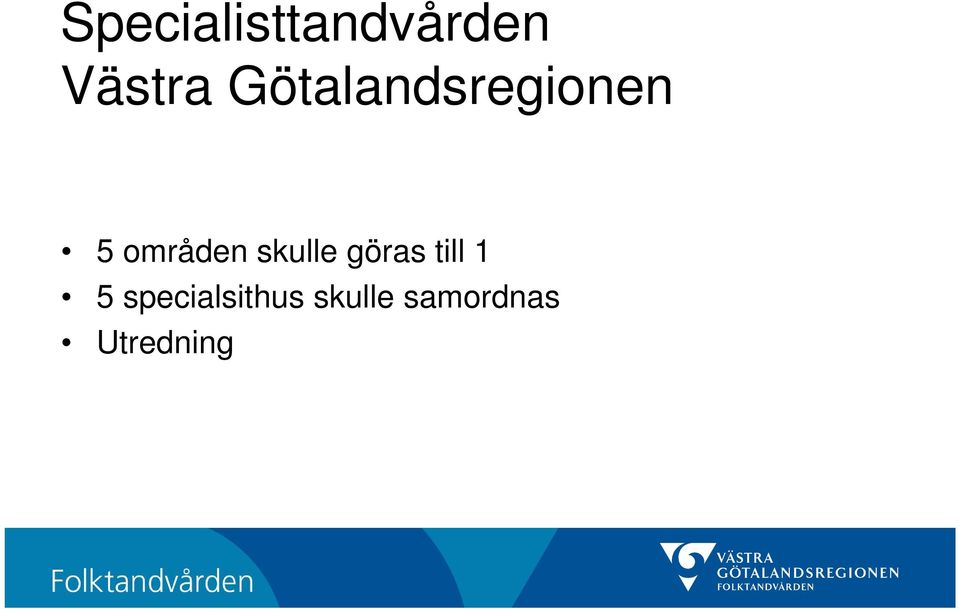 Specialisttandvården
Västra Götalandsregionen

• 5 områden skulle göras till 1
• 5 specialsithus skulle samordnas
• Utredning

Folktandvården

VÄSTRA GÖTALANDSREGIONEN FOLKTANDVÅRDEN